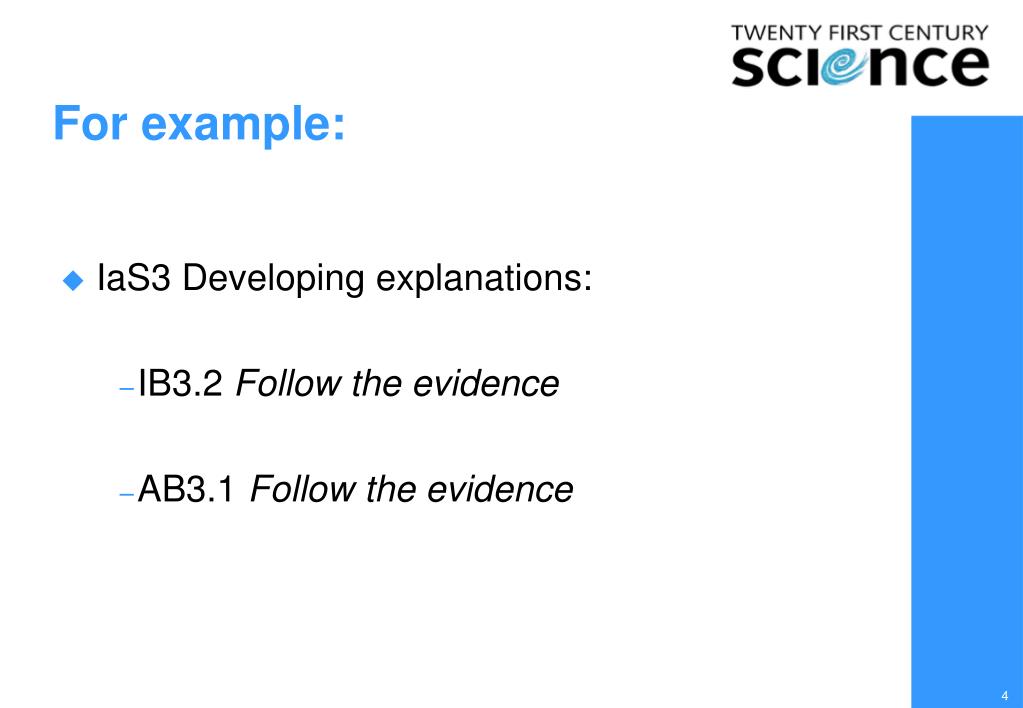 TWENTY FIRST CENTURY
science

For example:

IaS3 Developing explanations:

– IB3.2 Follow the evidence

– AB3.1 Follow the evidence

4